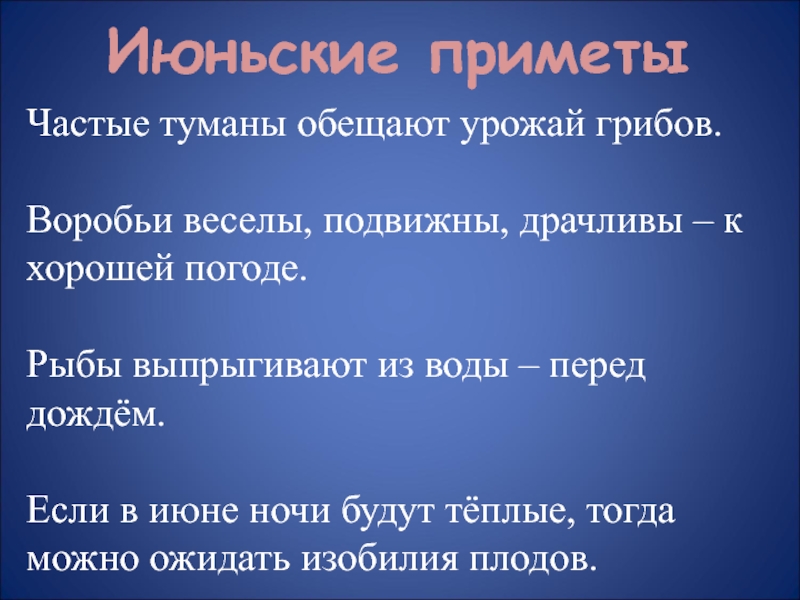 Июньские приметы

Частые туманы обещают урожай грибов.

Воробьи веселы, подвижны, драчливы – к хорошей погоде.

Рыбы выпрыгивают из воды – перед дождём.

Если в июне ночи будут тёплые, тогда можно ожидать изобилия плодов.